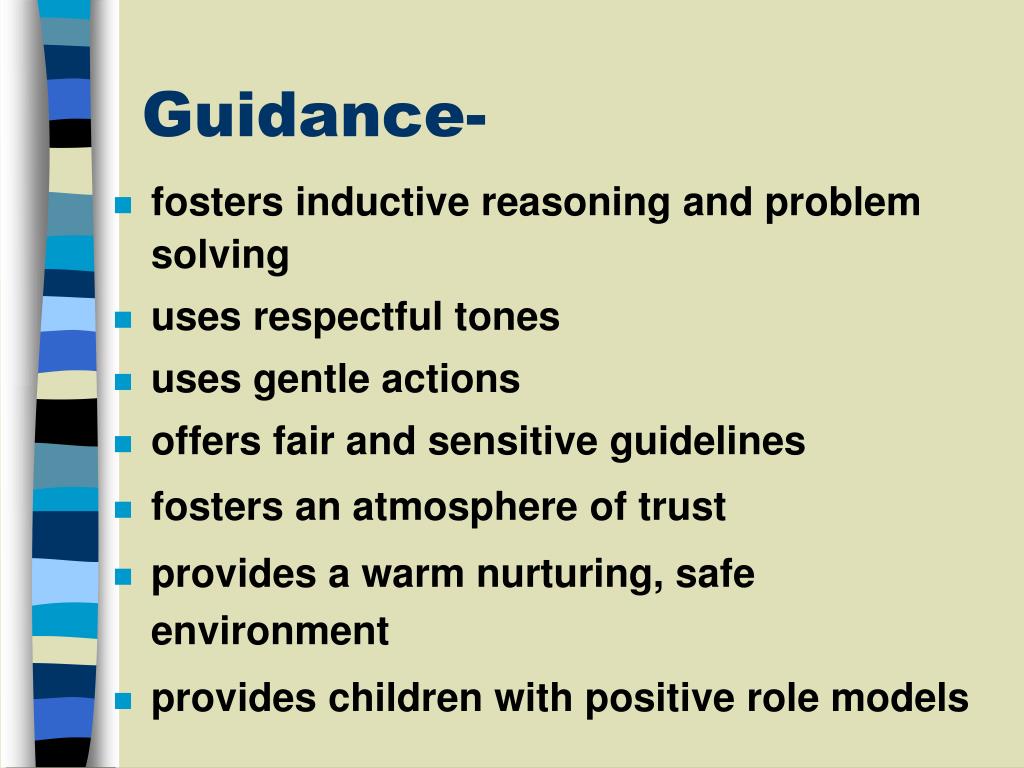 Guidance-

- fosters inductive reasoning and problem solving
- uses respectful tones
- uses gentle actions
- offers fair and sensitive guidelines
- fosters an atmosphere of trust
- provides a warm nurturing, safe environment
- provides children with positive role models